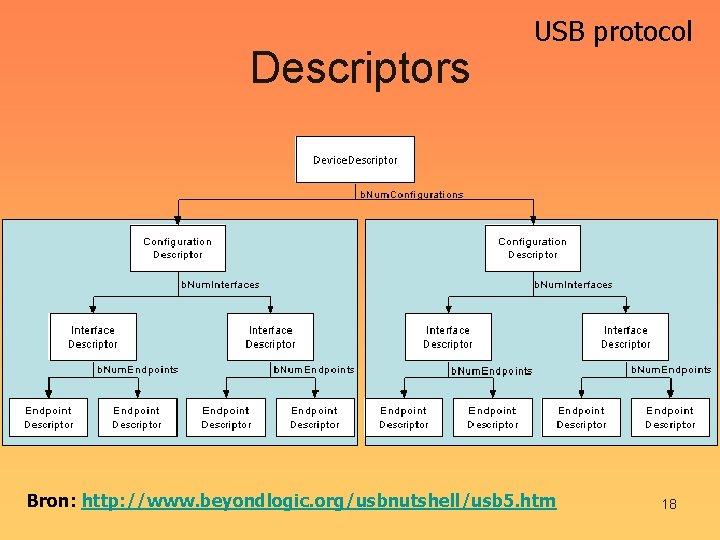 USB protocol

Descriptors

DeviceDescriptor

bNumConfigurations

Configuration Descriptor

bNumInterfaces

Interface Descriptor

bNumEndpoints

Endpoint Descriptor

Endpoint Descriptor

Interface Descriptor

bNumEndpoints

Endpoint Descriptor

Endpoint Descriptor

Configuration Descriptor

bNumInterfaces

Interface Descriptor

bNumEndpoints

Endpoint Descriptor

Endpoint Descriptor

Interface Descriptor

bNumEndpoints

Endpoint Descriptor

Endpoint Descriptor

Bron: http://www.beyondlogic.org/usbnutshell/usb5.htm

18